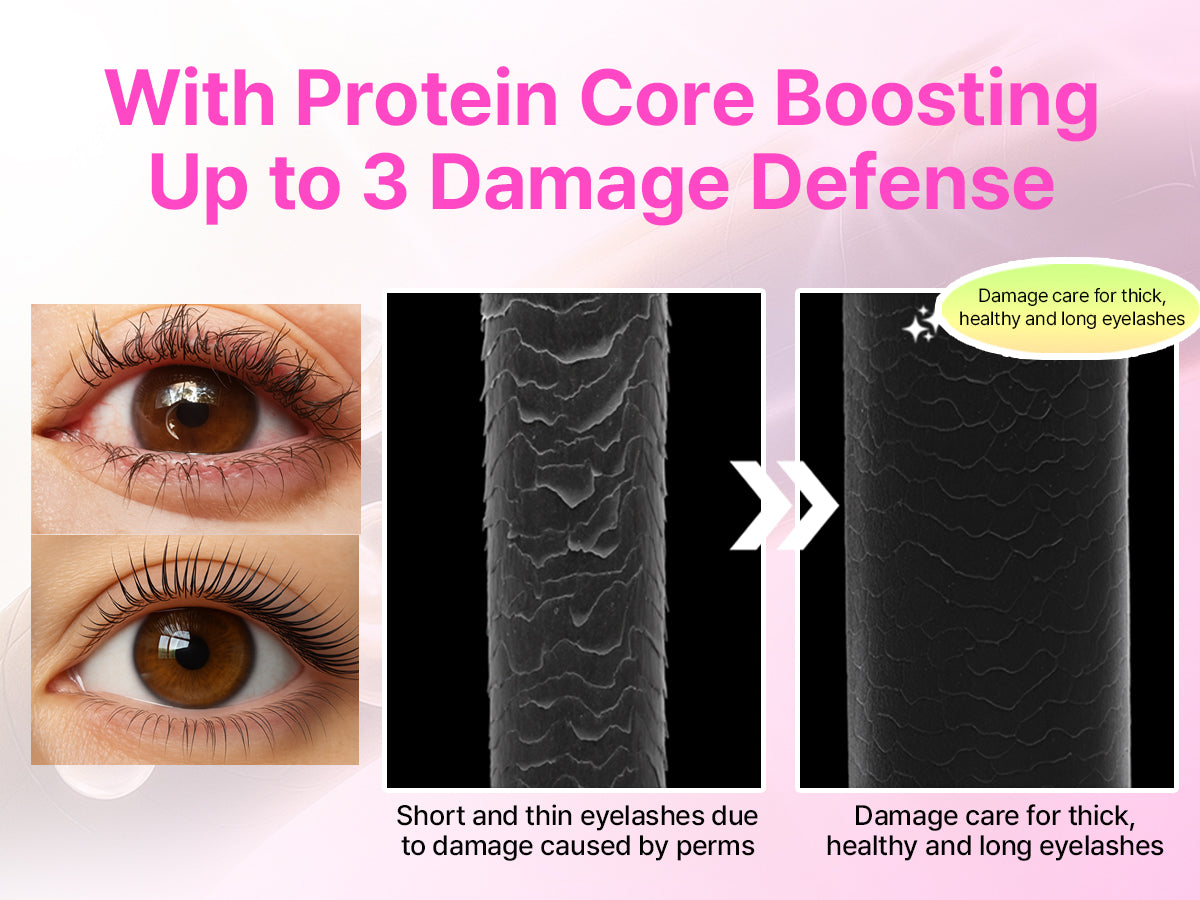 With Protein Core Boosting Up to 3 Damage Defense

Damage care for thick, healthy and long eyelashes

Short and thin eyelashes due to damage caused by perms

Damage care for thick, healthy and long eyelashes